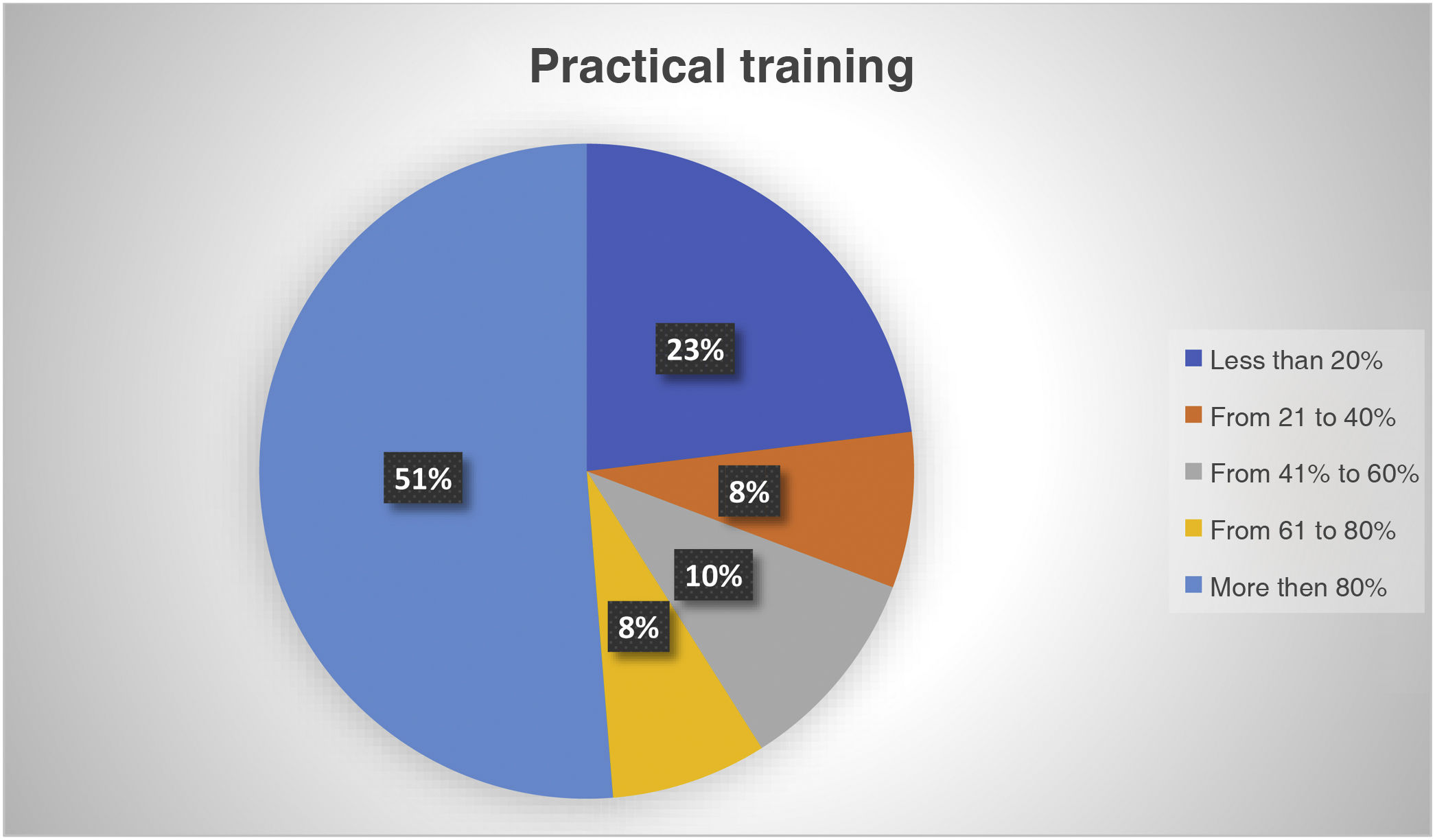 Practical training

23%
8%
10%
8%
51%

Less than 20%
From 21 to 40%
From 41% to 60%
From 61 to 80%
More then 80%